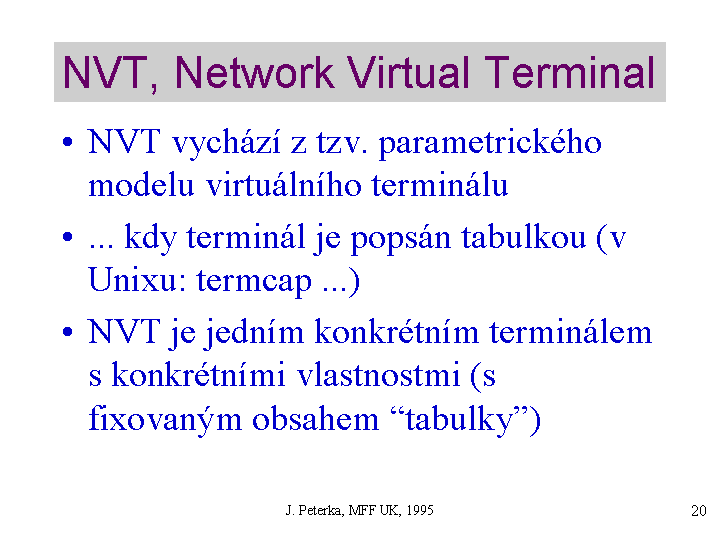 NVT, Network Virtual Terminal

• NVT vychází z tzv. parametrického modelu virtuálního terminálu

• ... kdy terminál je popsán tabulkou (v Unixu: termcap ...)

• NVT je jedním konkrétním terminálem s konkrétními vlastnostmi (s fixovaným obsahem “tabulky”)

J. Peterka, MFF UK, 1995

20